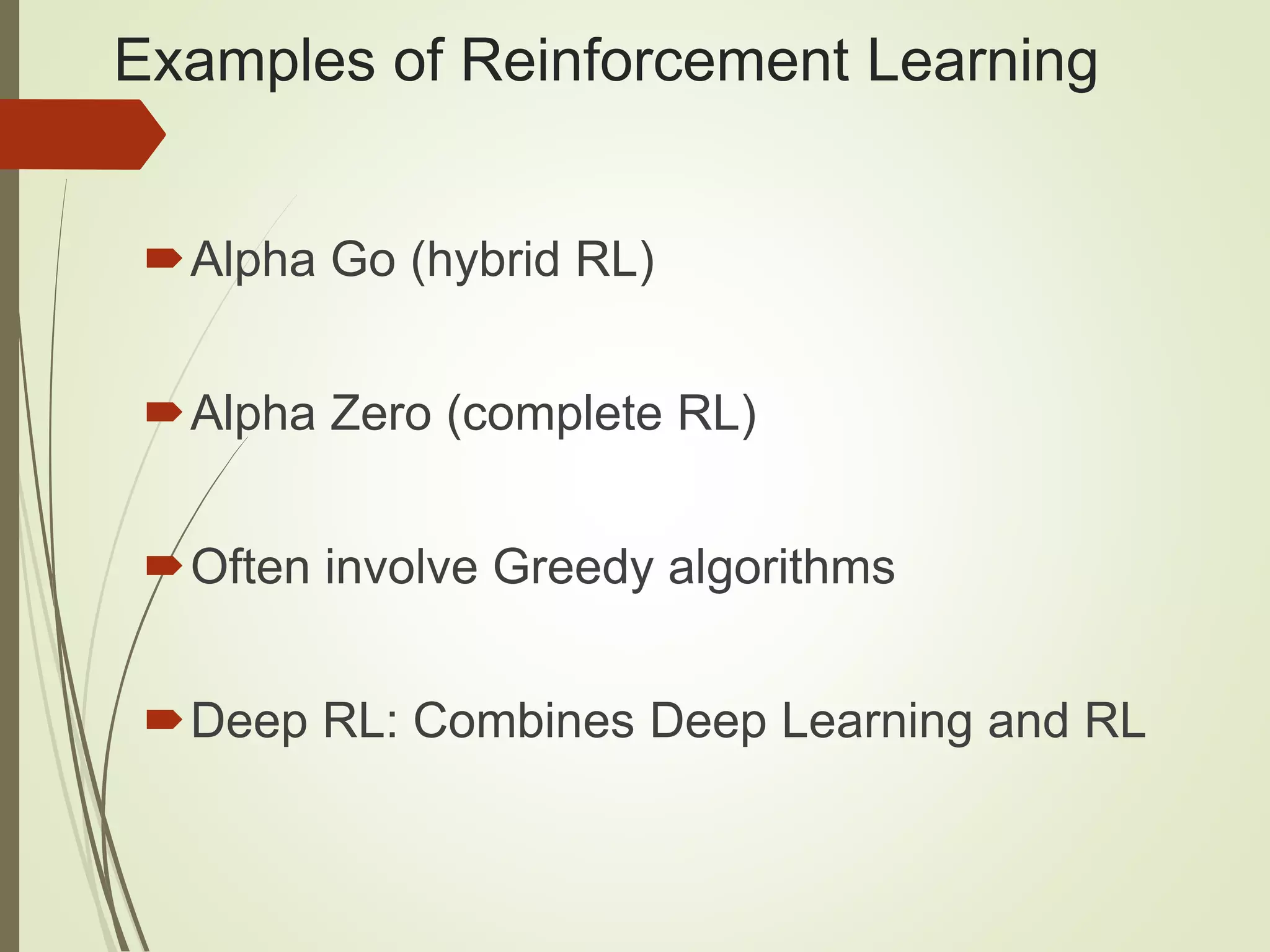 Examples of Reinforcement Learning

Alpha Go (hybrid RL)

Alpha Zero (complete RL)

Often involve Greedy algorithms

Deep RL: Combines Deep Learning and RL